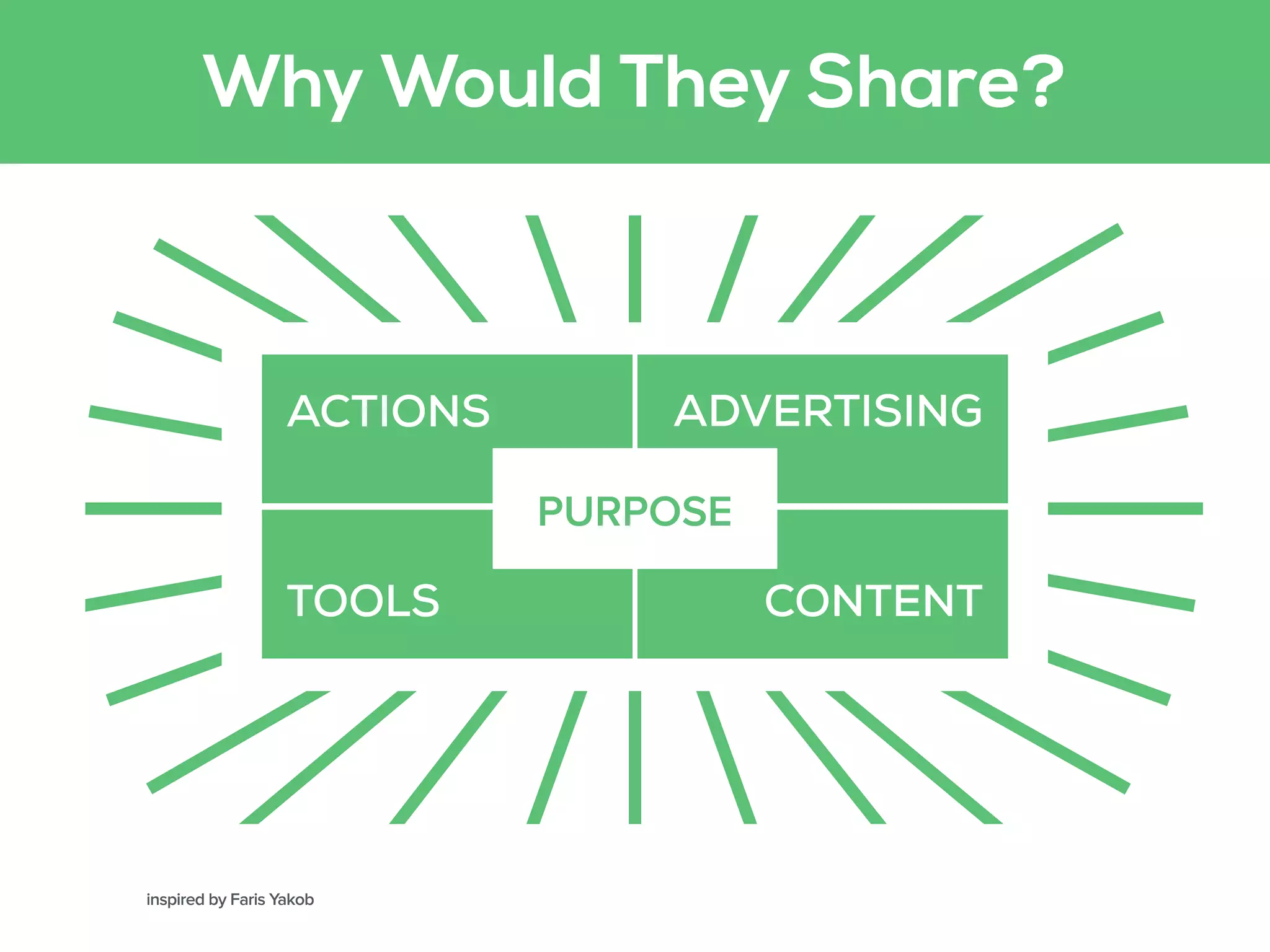 Why Would They Share?

ACTIONS

ADVERTISING

PURPOSE

TOOLS

CONTENT

inspired by Faris Yakob